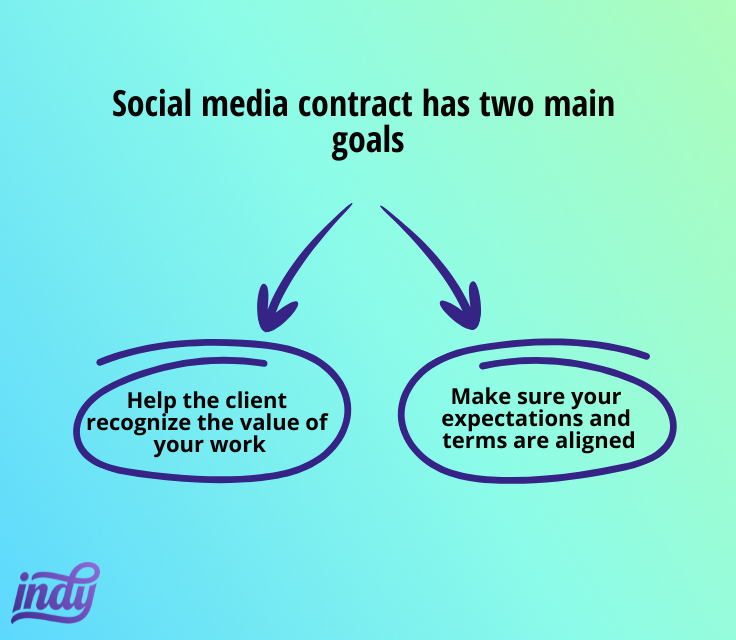 Social media contract has two main goals

Help the client recognize the value of your work

Make sure your expectations and terms are aligned

indy